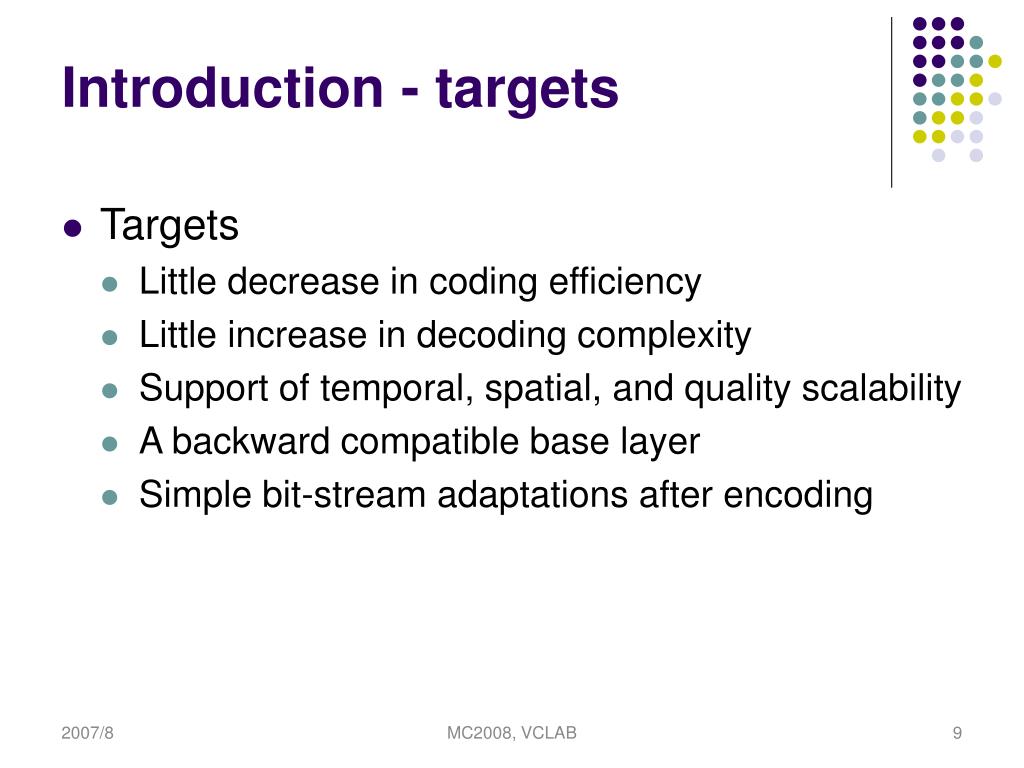 Introduction - targets

- Targets
  - Little decrease in coding efficiency
  - Little increase in decoding complexity
  - Support of temporal, spatial, and quality scalability
  - A backward compatible base layer
  - Simple bit-stream adaptations after encoding

2007/8

MC2008, VCLAB

9